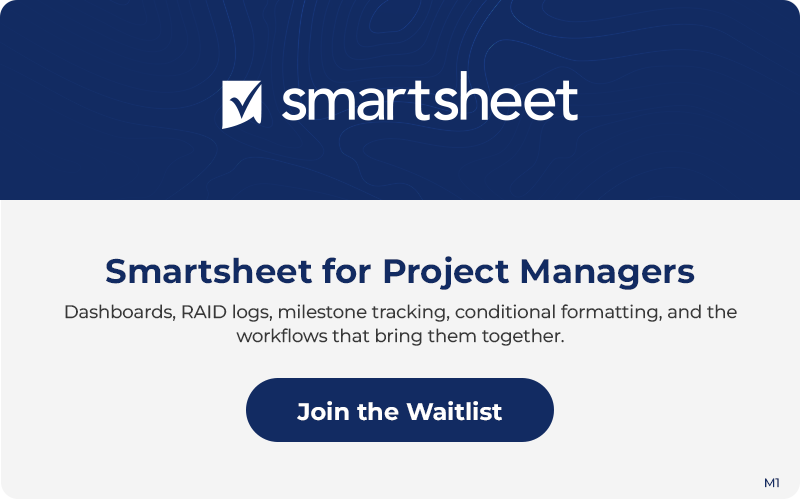 smartsheet

Smartsheet for Project Managers

Dashboards, RAID logs, milestone tracking, conditional formatting, and the workflows that bring them together.

Join the Waitlist

M1